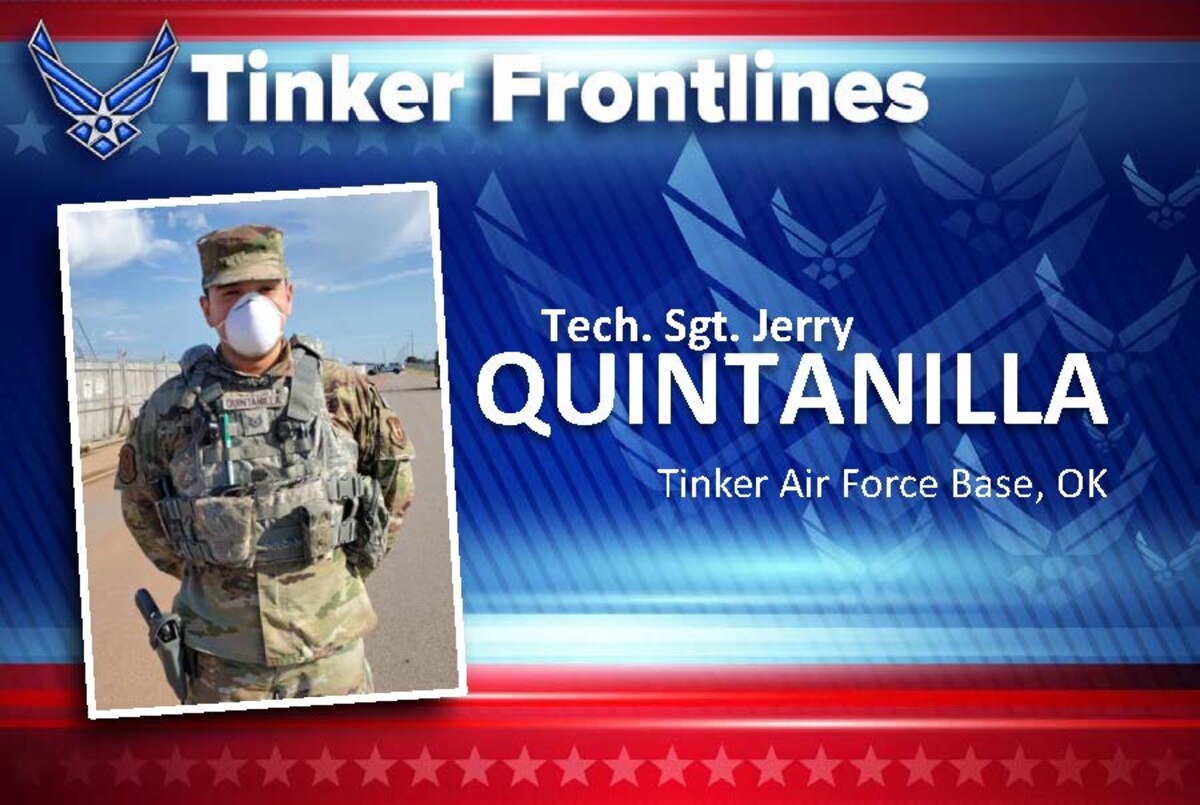 Tinker Frontlines

QUINTANILLA

Tech. Sgt. Jerry
QUINTANILLA

Tinker Air Force Base, OK